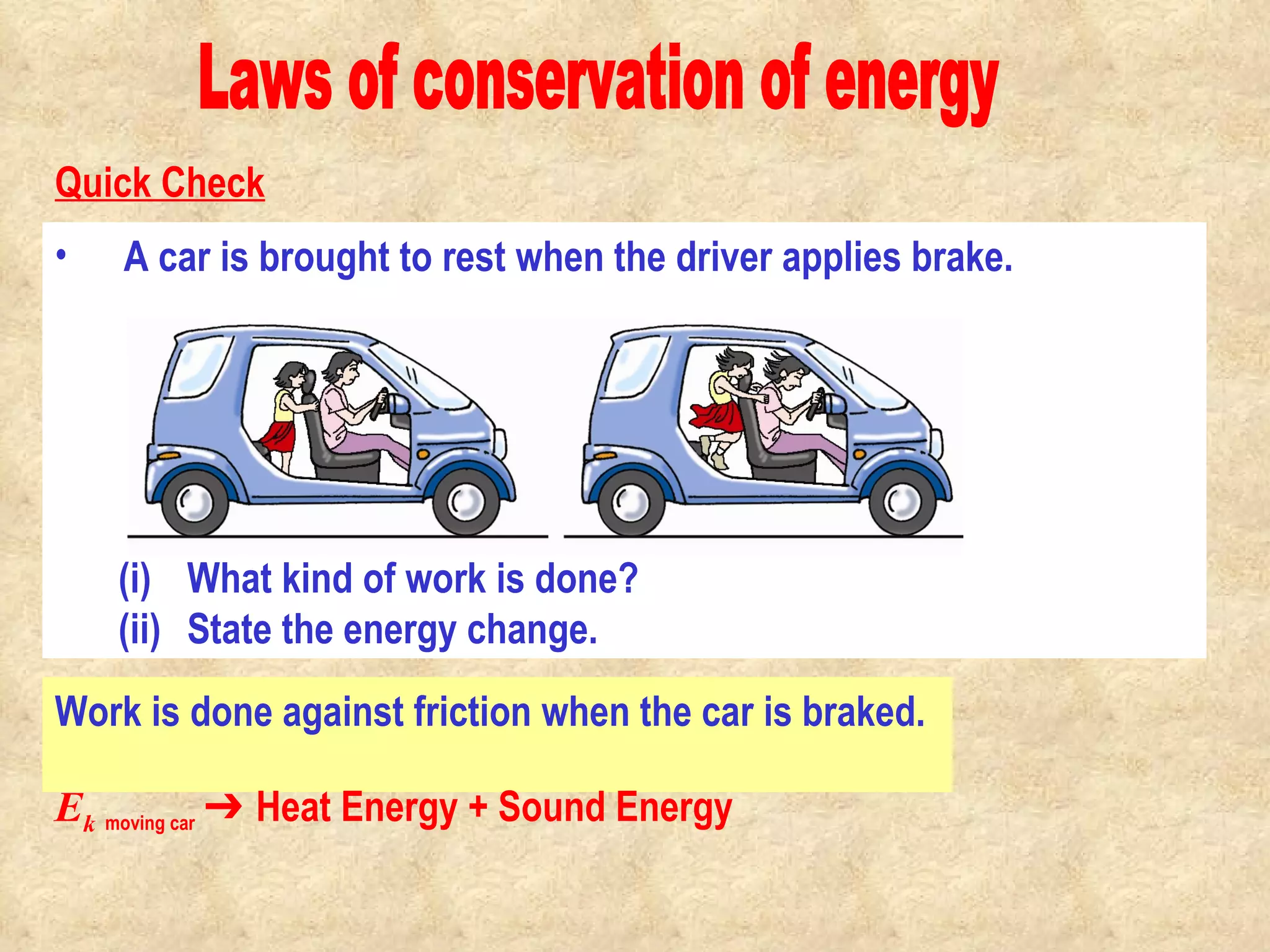 Laws of conservation of energy

Quick Check

• A car is brought to rest when the driver applies brake.

(i) What kind of work is done?
(ii) State the energy change.

Work is done against friction when the car is braked.

$E_k$ moving car → Heat Energy + Sound Energy